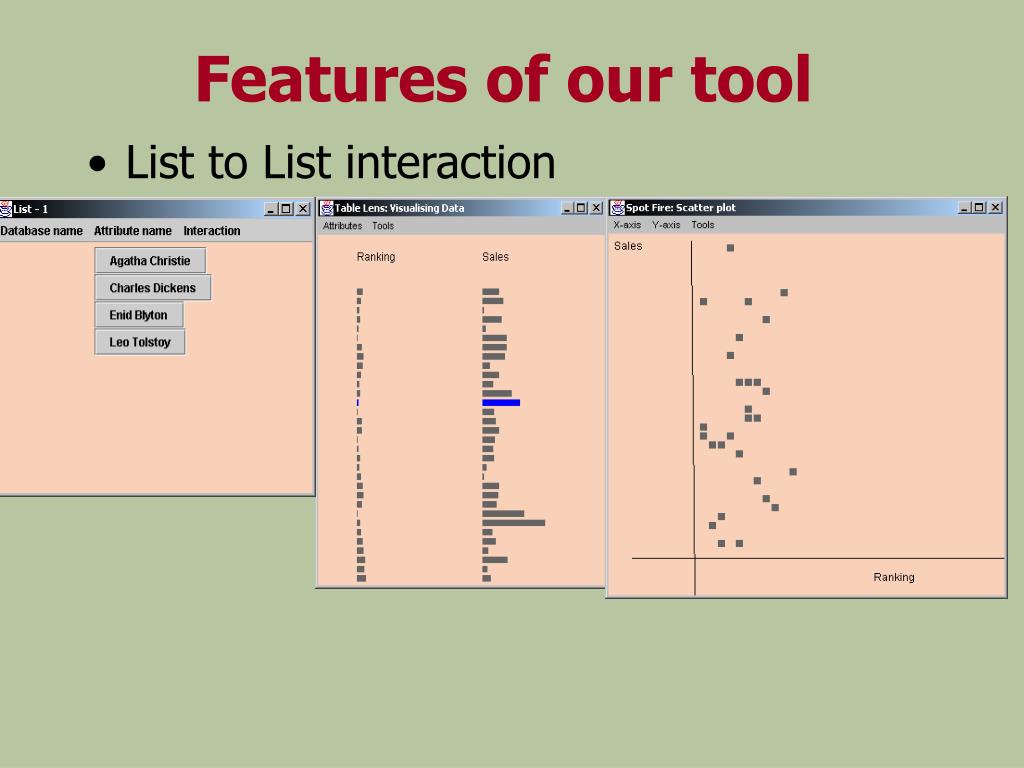 Features of our tool

• List to List interaction

List - 1

Database name Attribute name Interaction

Agatha Christie

Charles Dickens

Enid Blyton

Leo Tolstoy

Table Lens: Visualising Data

Attributes Tools

Ranking

Sales

Spot Fire: Scatter plot

X-axis Y-axis Tools

Sales

Ranking